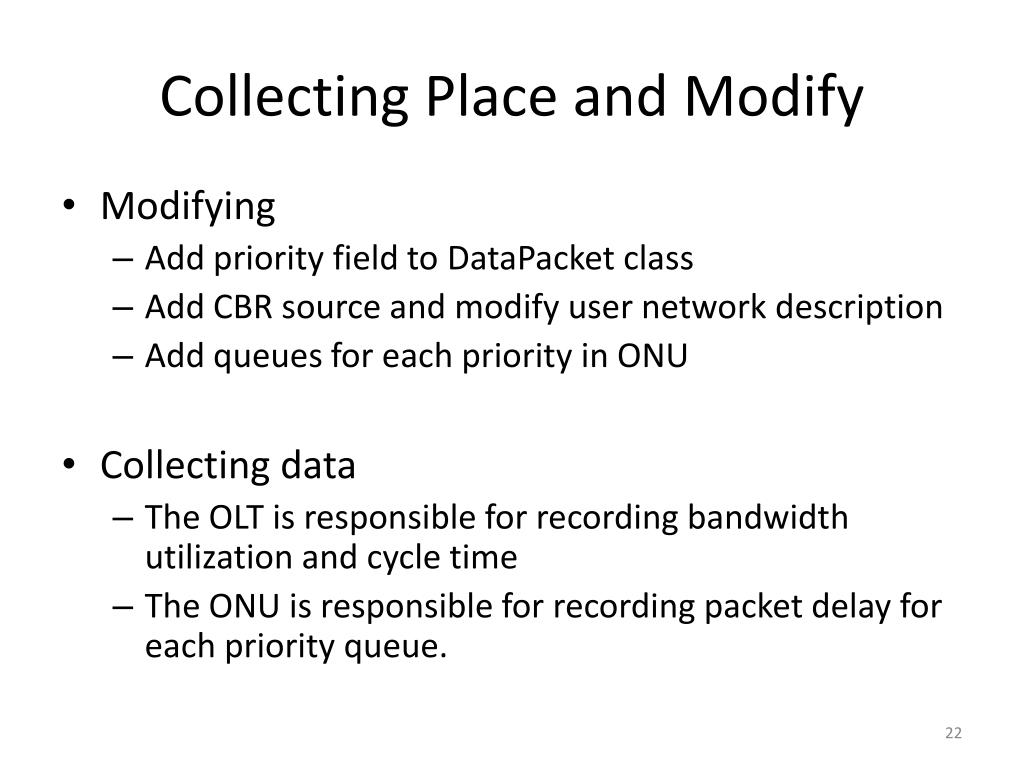 Collecting Place and Modify

• Modifying
– Add priority field to DataPacket class
– Add CBR source and modify user network description
– Add queues for each priority in ONU

• Collecting data
– The OLT is responsible for recording bandwidth utilization and cycle time
– The ONU is responsible for recording packet delay for each priority queue.

22